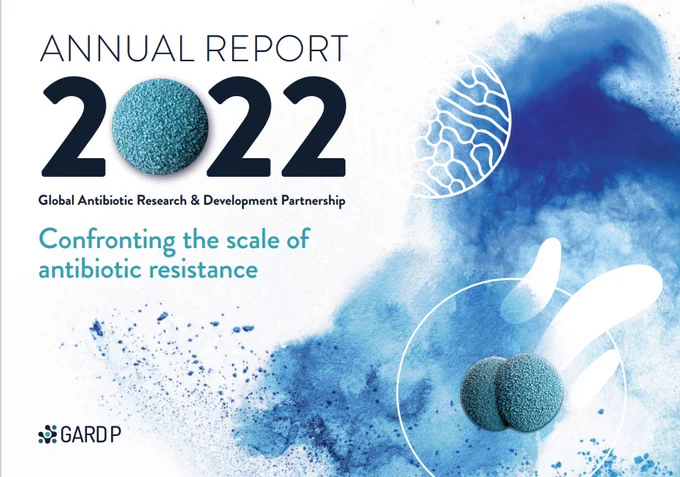 ANNUAL REPORT
2022
Global Antibiotic Research & Development Partnership

Confronting the scale of antibiotic resistance

GARDP